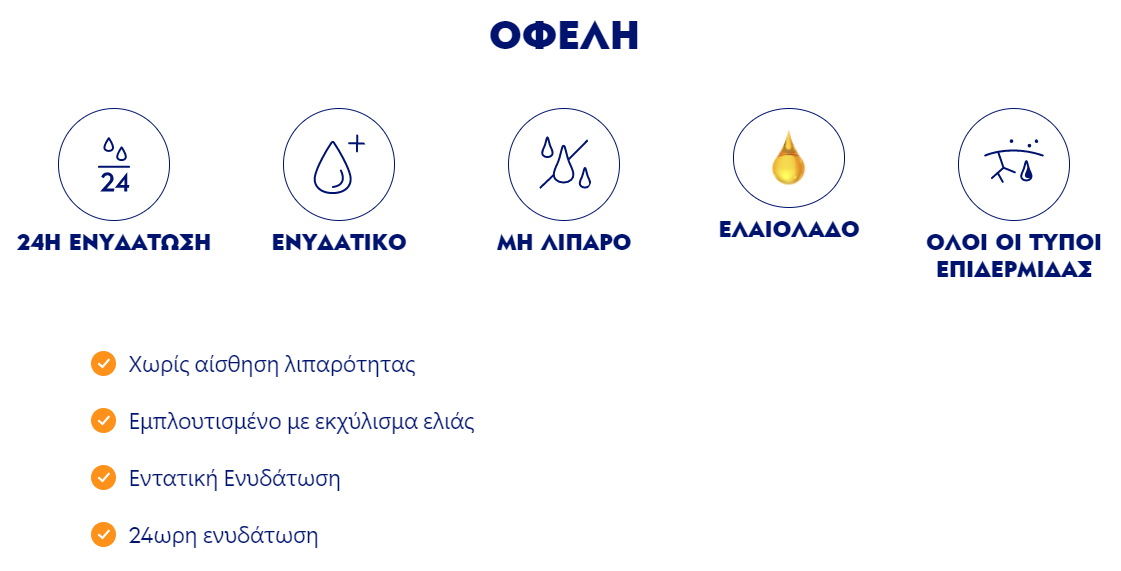 ΟΦΕΛΗ

24

24Η ΕΝΥΔΑΤΩΣΗ

ΕΝΥΔΑΤΙΚΟ

ΜΗ ΛΙΠΑΡΟ

ΕΛΑΙΟΛΑΔΟ

ΟΛΟΙ ΟΙ ΤΥΠΟΙ ΕΠΙΔΕΡΜΙΔΑΣ

Χωρίς αίσθηση λιπαρότητας

Εμπλουτισμένο με εκχύλισμα ελιάς

Εντατική Ενυδάτωση

24ωρη ενυδάτωση